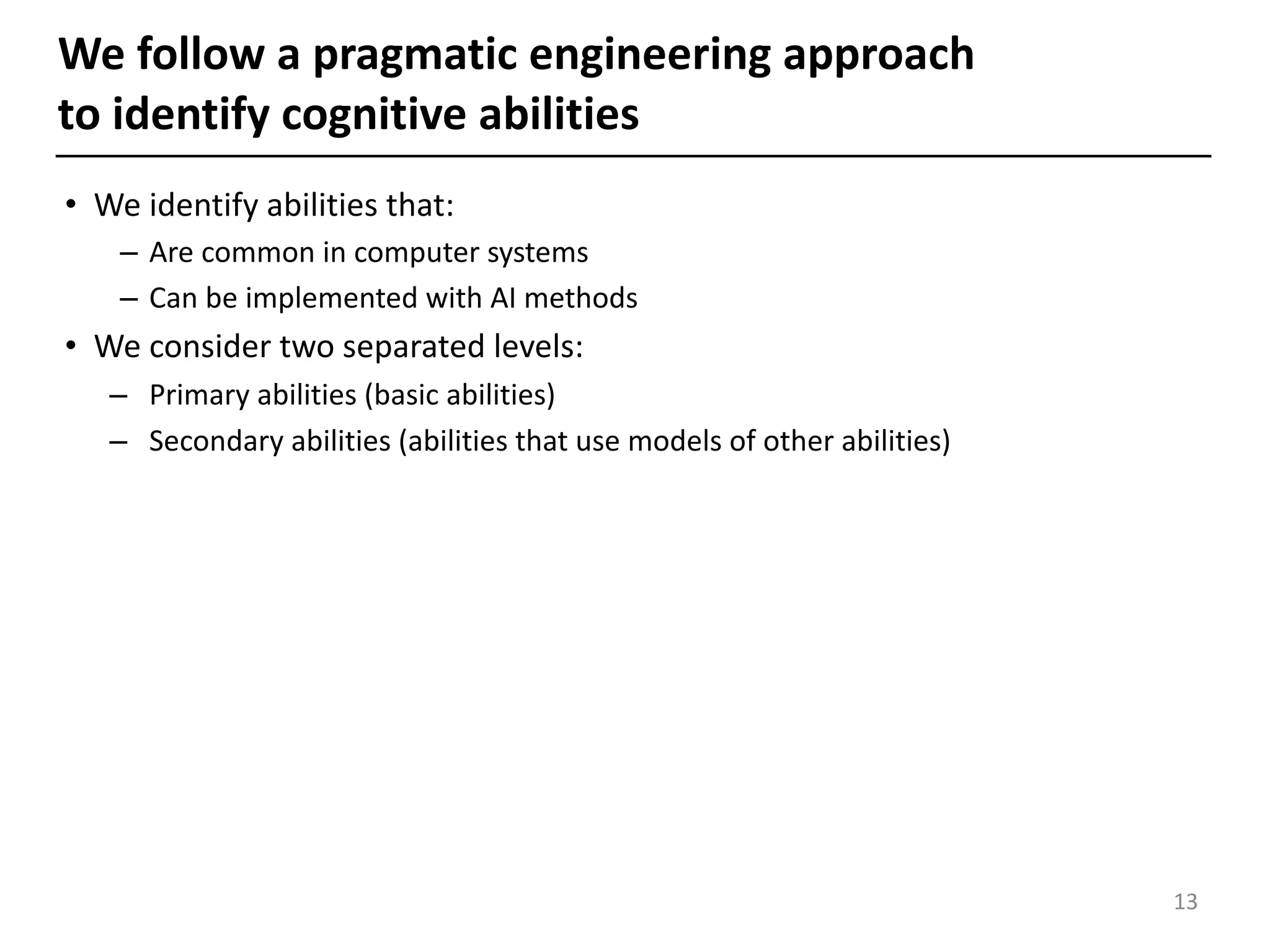 We follow a pragmatic engineering approach to identify cognitive abilities

• We identify abilities that:
  – Are common in computer systems
  – Can be implemented with AI methods
• We consider two separated levels:
  – Primary abilities (basic abilities)
  – Secondary abilities (abilities that use models of other abilities)

13